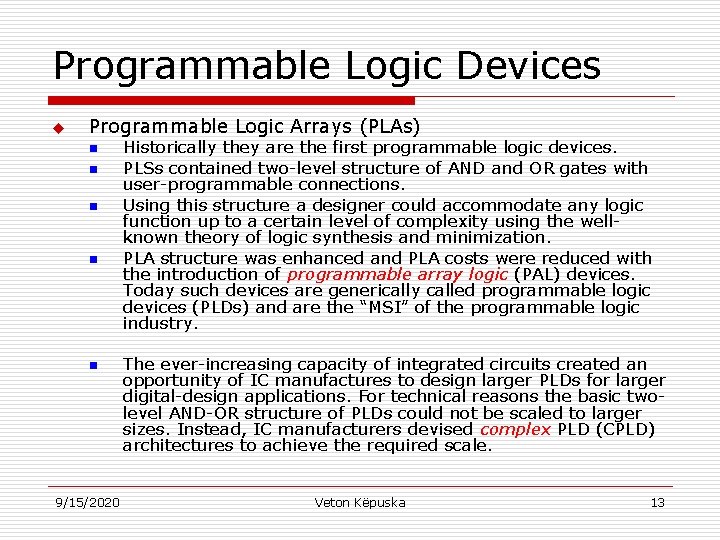 Programmable Logic Devices

Programmable Logic Arrays (PLAs)

Historically they are the first programmable logic devices.

PLSs contained two-level structure of AND and OR gates with user-programmable connections.

Using this structure a designer could accommodate any logic function up to a certain level of complexity using the well-known theory of logic synthesis and minimization.

PLA structure was enhanced and PLA costs were reduced with the introduction of programmable array logic (PAL) devices. Today such devices are generically called programmable logic devices (PLDs) and are the "MSI" of the programmable logic industry.

The ever-increasing capacity of integrated circuits created an opportunity of IC manufactures to design larger PLDs for larger digital-design applications. For technical reasons the basic two-level AND-OR structure of PLDs could not be scaled to larger sizes. Instead, IC manufacturers devised complex PLD (CPLD) architectures to achieve the required scale.

9/15/2020

Veton Këpuska

13